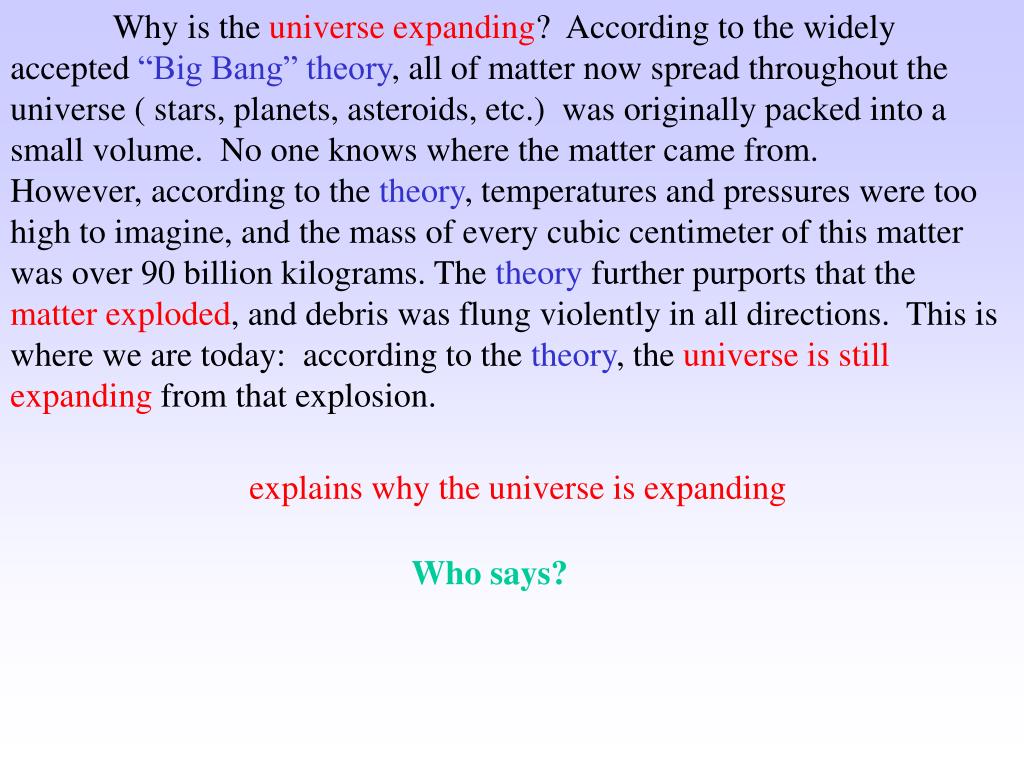 Why is the universe expanding? According to the widely accepted “Big Bang” theory, all of matter now spread throughout the universe ( stars, planets, asteroids, etc.) was originally packed into a small volume. No one knows where the matter came from. However, according to the theory, temperatures and pressures were too high to imagine, and the mass of every cubic centimeter of this matter was over 90 billion kilograms. The theory further purports that the matter exploded, and debris was flung violently in all directions. This is where we are today: according to the theory, the universe is still expanding from that explosion.

explains why the universe is expanding

Who says?